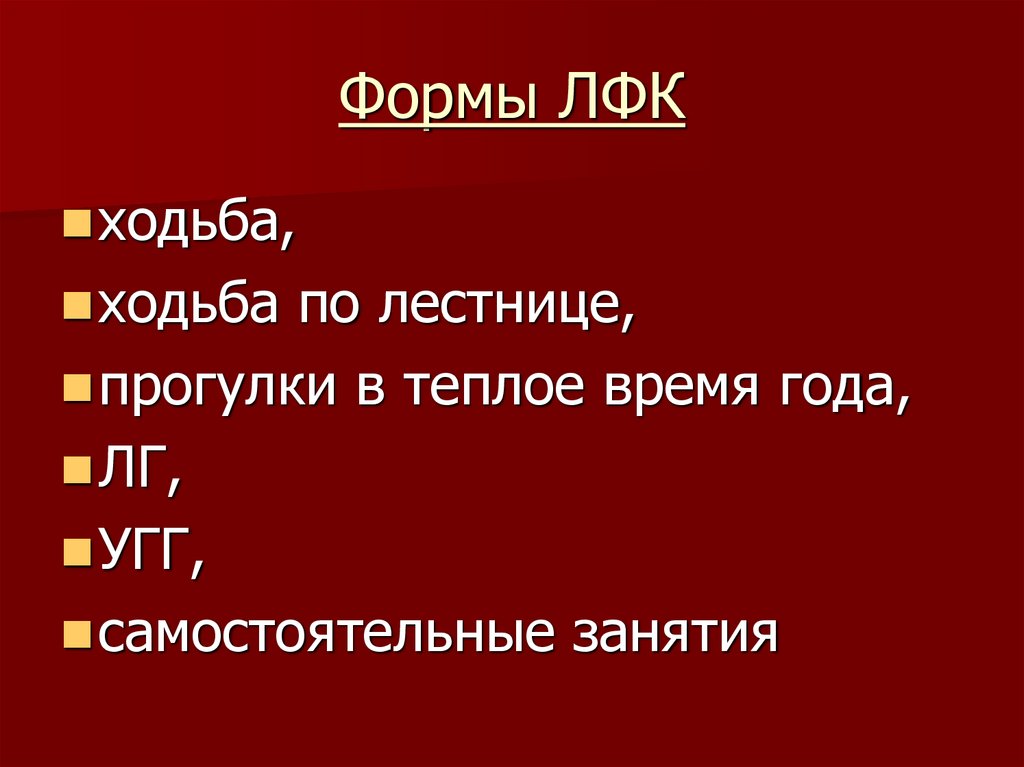 Формы ЛФК

- ходьба,
- ходьба по лестнице,
- прогулки в теплое время года,
- ЛГ,
- УГГ,
- самостоятельные занятия